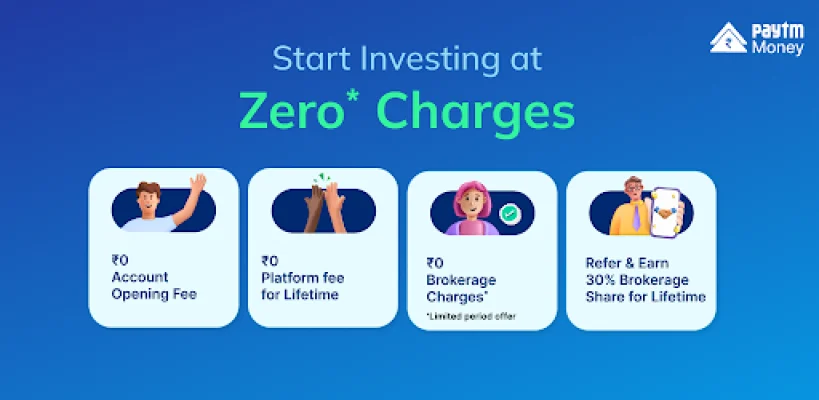 Paytm Money

Start Investing at
Zero* Charges

₹0
Account
Opening Fee

₹0
Platform fee
for Lifetime

₹0
Brokerage
Charges*
*Limited period offer

Refer & Earn
30% Brokerage
Share for Lifetime